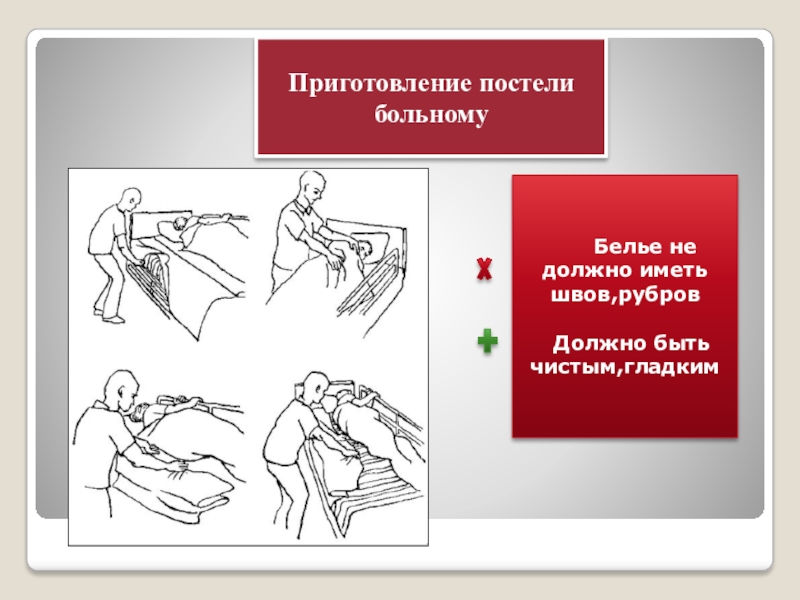 Приготовление постели больному

Белье не должно иметь швов,рубров

Должно быть чистым,гладким